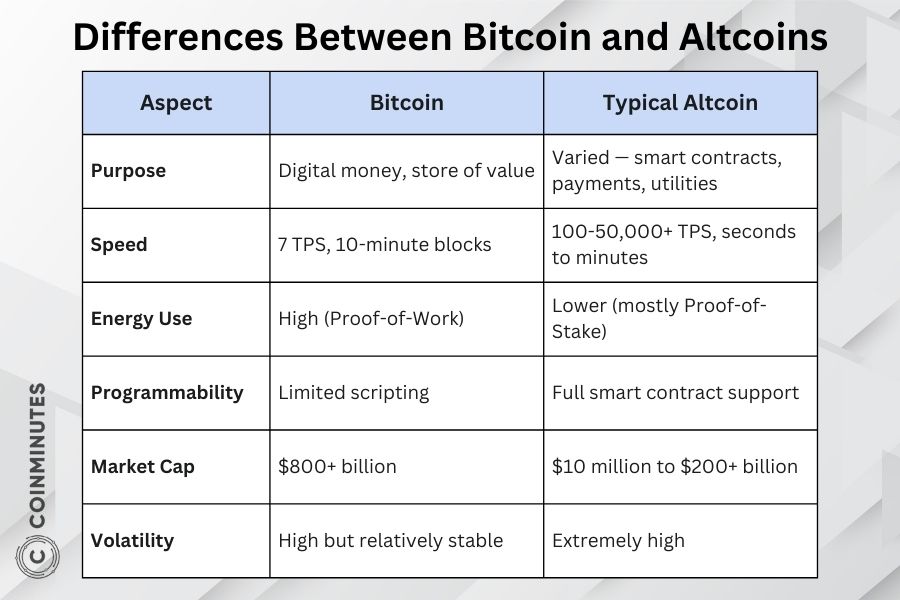 Differences Between Bitcoin and Altcoins

| Aspect | Bitcoin | Typical Altcoin |
|---|---|---|
| Purpose | Digital money, store of value | Varied — smart contracts, payments, utilities |
| Speed | 7 TPS, 10-minute blocks | 100-50,000+ TPS, seconds to minutes |
| Energy Use | High (Proof-of-Work) | Lower (mostly Proof-of-Stake) |
| Programmability | Limited scripting | Full smart contract support |
| Market Cap | \$800+ billion | \$10 million to \$200+ billion |
| Volatility | High but relatively stable | Extremely high |

COINMINUTES